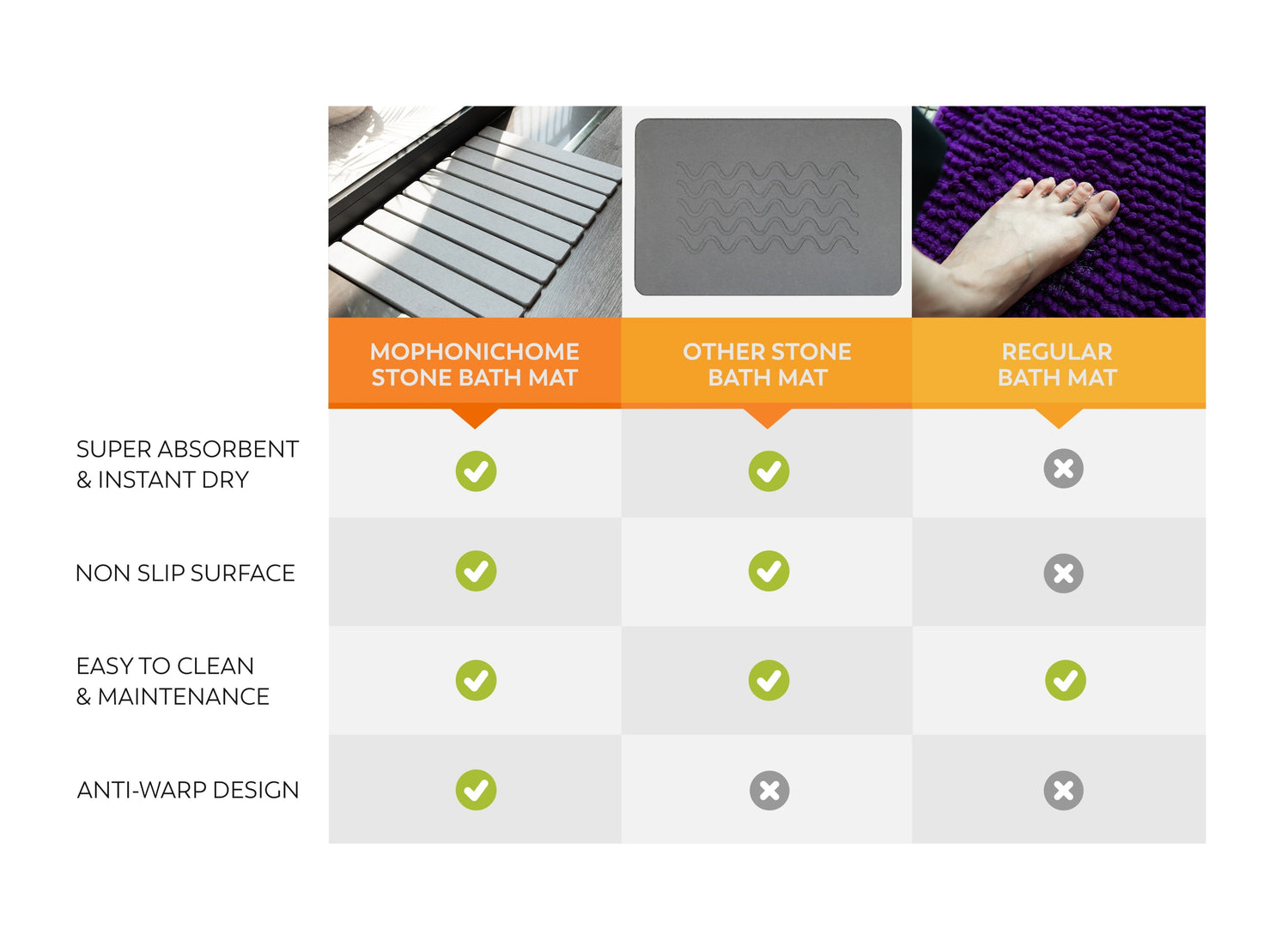 | | MOPHONICHOME STONE BATH MAT | OTHER STONE BATH MAT | REGULAR BATH MAT |
|---|---|---|---|
| SUPER ABSORBENT & INSTANT DRY | ✓ | ✓ | ✗ |
| NON SLIP SURFACE | ✓ | ✓ | ✗ |
| EASY TO CLEAN & MAINTENANCE | ✓ | ✓ | ✓ |
| ANTI-WARP DESIGN | ✓ | ✗ | ✗ |